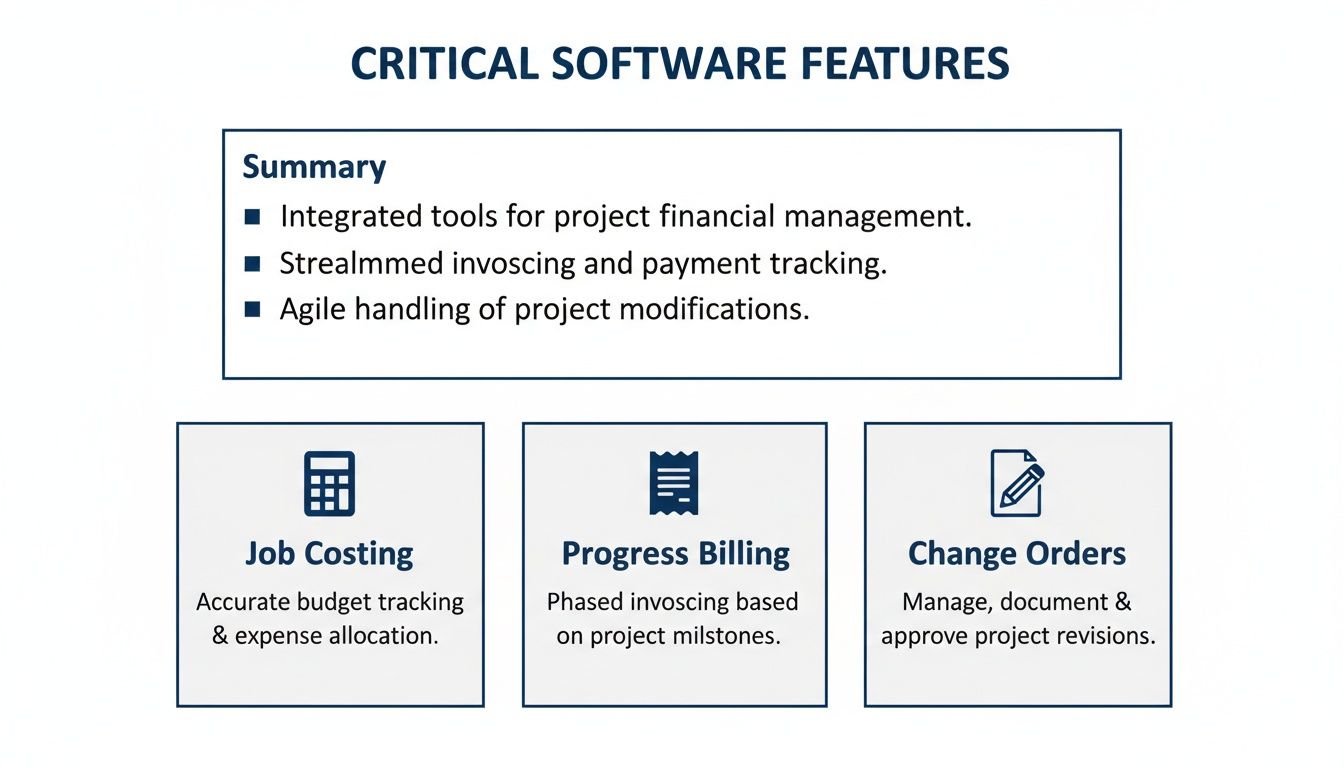 CRITICAL SOFTWARE FEATURES

Summary

■ Integrated tools for project financial management.
■ Strealmmed invoscing and payment tracking.
■ Agile handling of project modifications.

Job Costing

Accurate budget tracking & expense allocation.

Progress Billing

Phased invoscing based on project milstones.

Change Orders

Manage, document & approve project revisions.